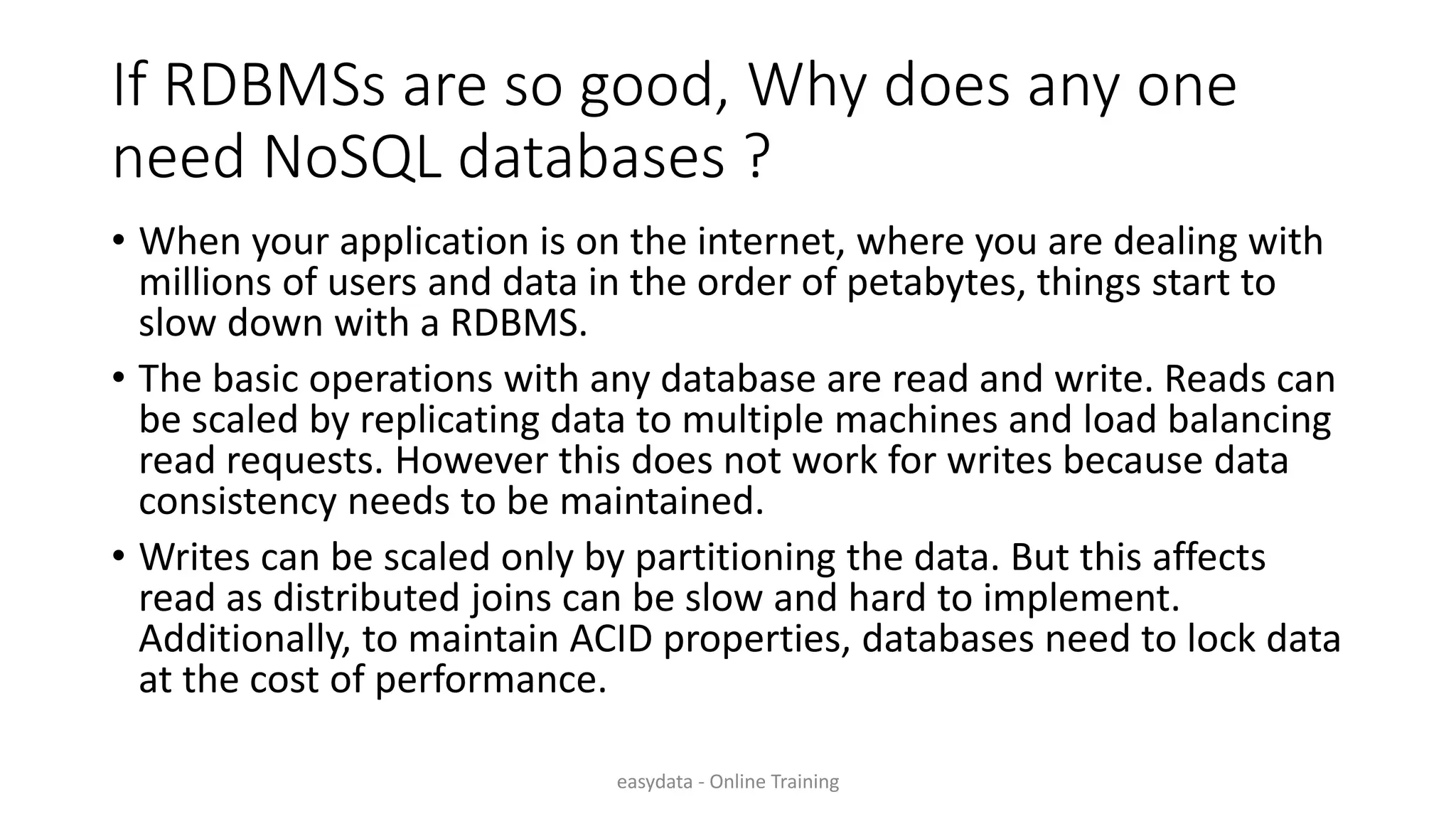 If RDBMSs are so good, Why does any one need NoSQL databases ?

• When your application is on the internet, where you are dealing with millions of users and data in the order of petabytes, things start to slow down with a RDBMS.

• The basic operations with any database are read and write. Reads can be scaled by replicating data to multiple machines and load balancing read requests. However this does not work for writes because data consistency needs to be maintained.

• Writes can be scaled only by partitioning the data. But this affects read as distributed joins can be slow and hard to implement. Additionally, to maintain ACID properties, databases need to lock data at the cost of performance.

easydata - Online Training